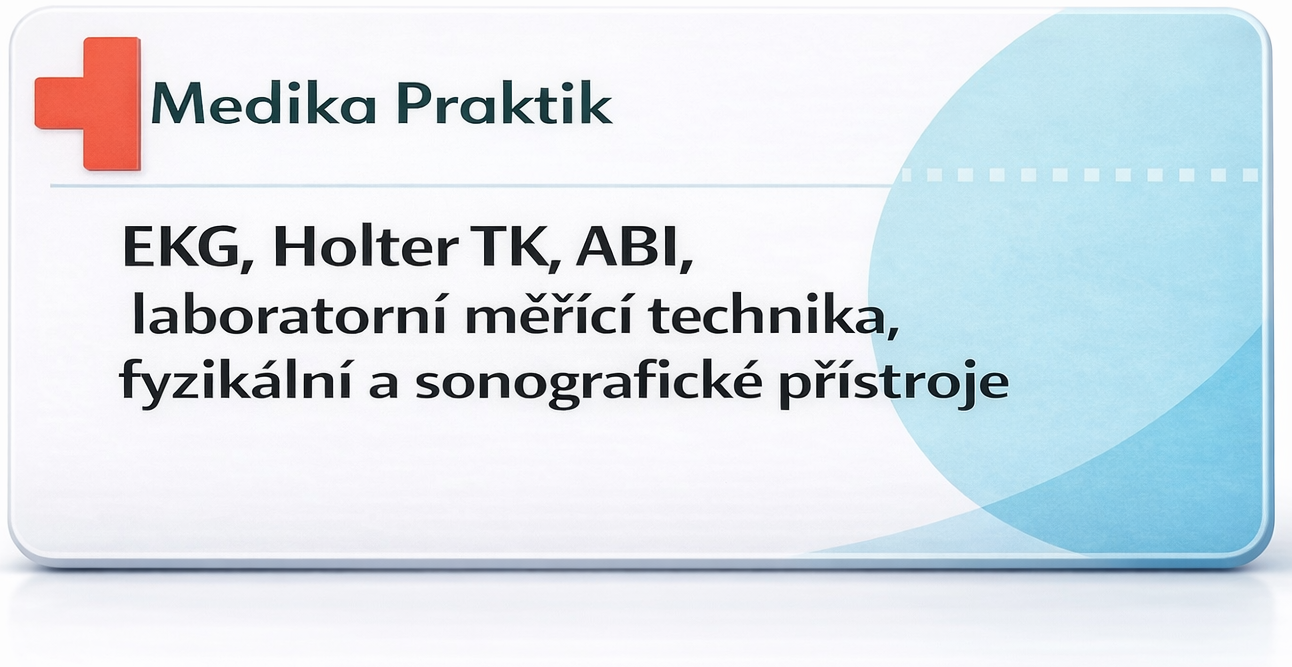 Medika Praktik

EKG, Holter TK, ABI,
laboratorní měřící technika,
fyzikální a sonografické přístroje